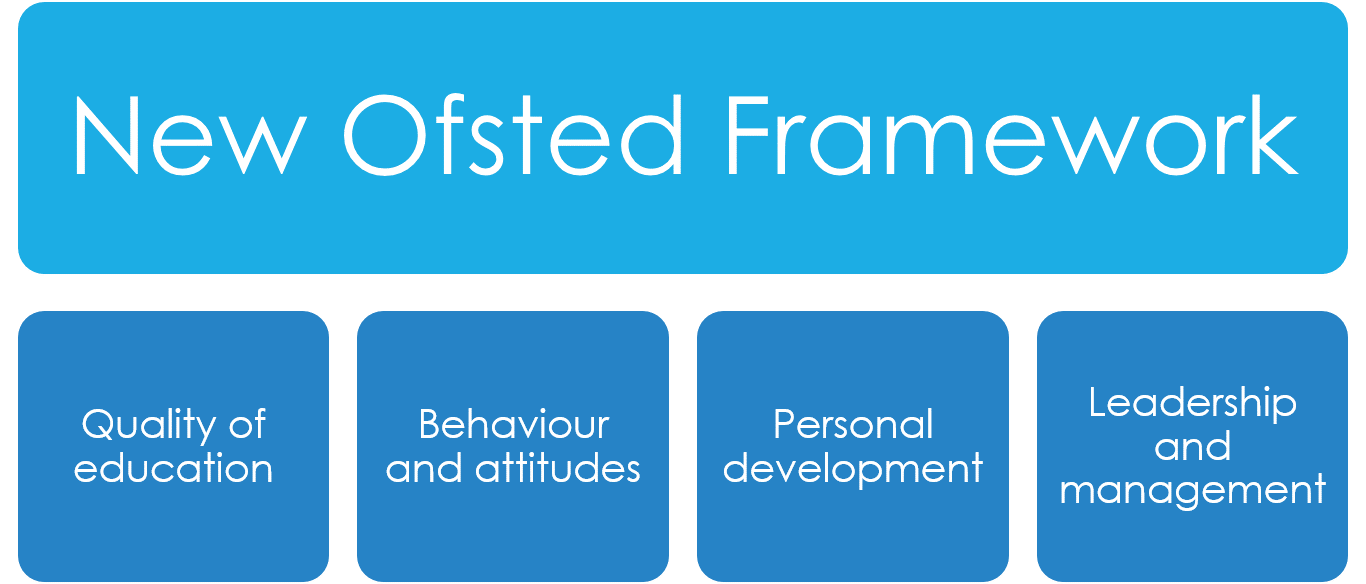 New Ofsted Framework

Quality of education

Behaviour and attitudes

Personal development

Leadership and management